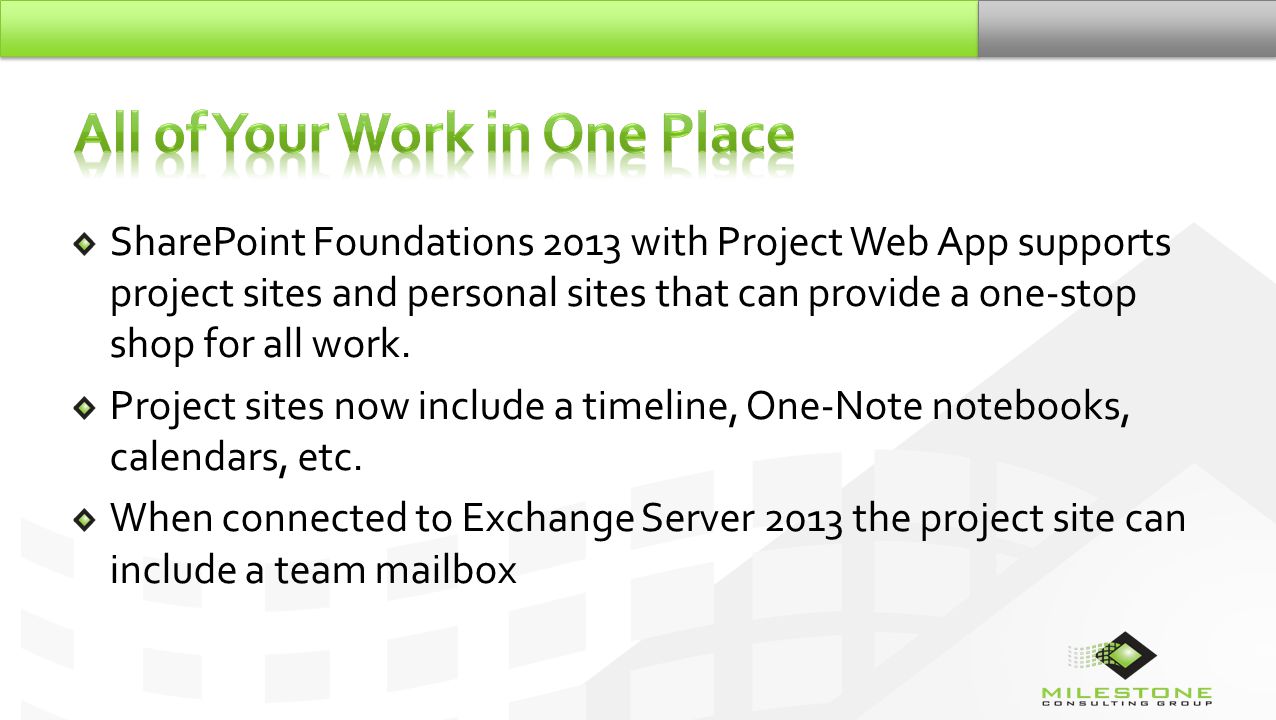 All of Your Work in One Place

SharePoint Foundations 2013 with Project Web App supports project sites and personal sites that can provide a one-stop shop for all work.

Project sites now include a timeline, One-Note notebooks, calendars, etc.

When connected to Exchange Server 2013 the project site can include a team mailbox

MILESTONE
CONSULTING GROUP